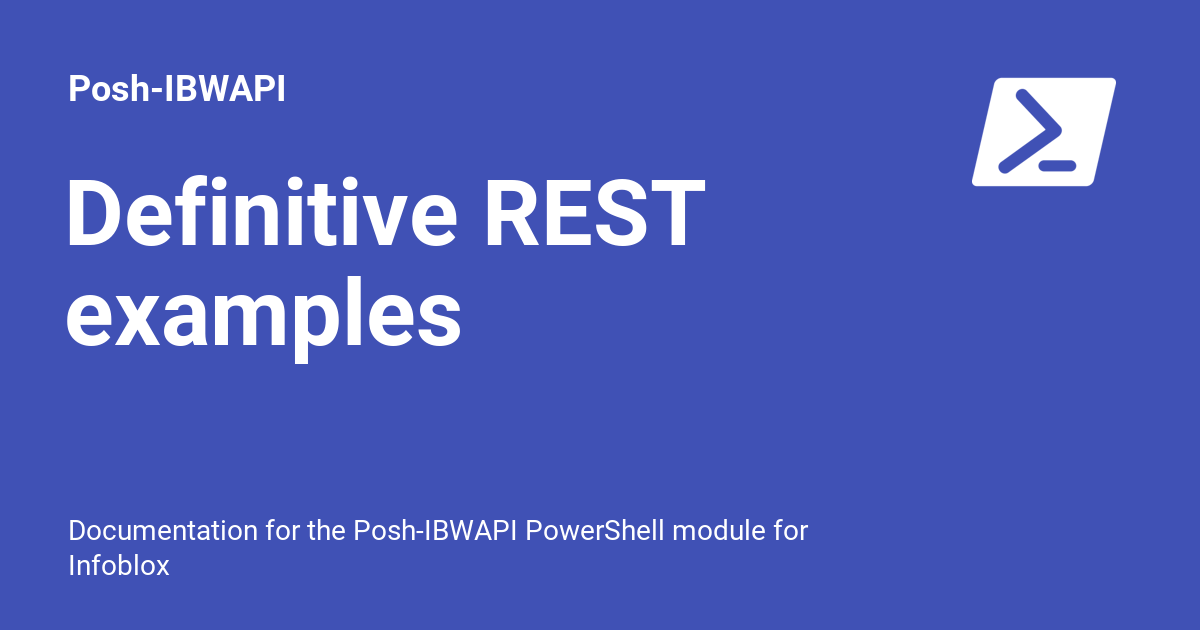 Posh-IBWAPI

Definitive REST examples

Documentation for the Posh-IBWAPI PowerShell module for Infoblox